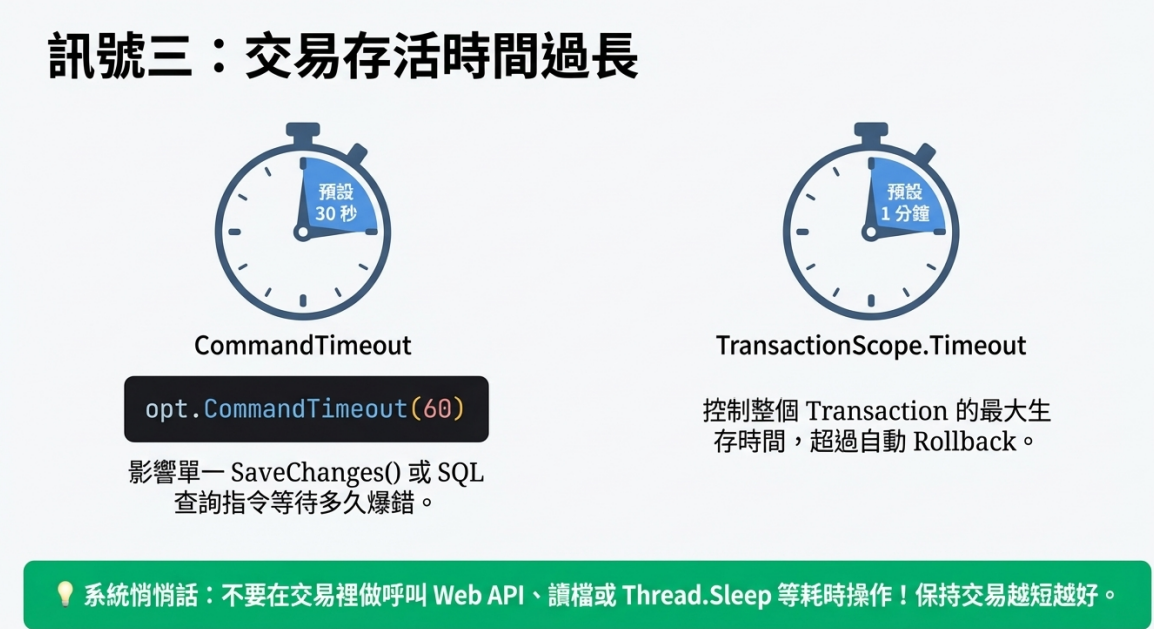 訊號三：交易存活時間過長

預設
30 秒

CommandTimeout

opt.CommandTimeout(60)

影響單一 SaveChanges() 或 SQL 查詢指令等待多久爆錯。

預設
1 分鐘

TransactionScope.Timeout

控制整個 Transaction 的最大生存時間，超過自動 Rollback。

💡 系統悄悄話：不要在交易裡做呼叫 Web API、讀檔或 Thread.Sleep 等耗時操作！保持交易越短越好。